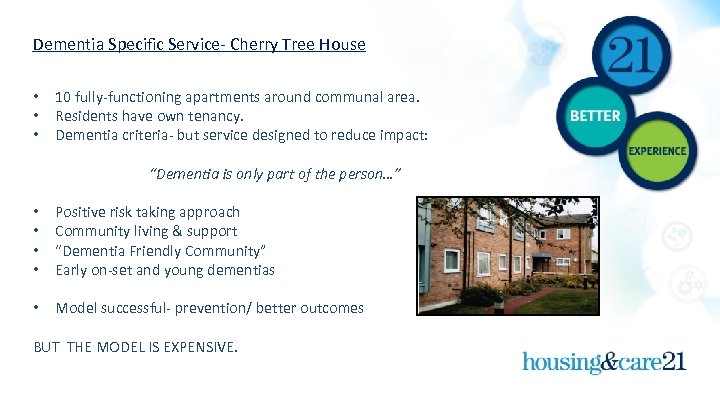 Dementia Specific Service- Cherry Tree House

• 10 fully-functioning apartments around communal area.
• Residents have own tenancy.
• Dementia criteria- but service designed to reduce impact:

"Dementia is only part of the person…"

• Positive risk taking approach
• Community living & support
• "Dementia Friendly Community"
• Early on-set and young dementias

• Model successful- prevention/ better outcomes

BUT THE MODEL IS EXPENSIVE.

21
BETTER
EXPERIENCE

housing&care21